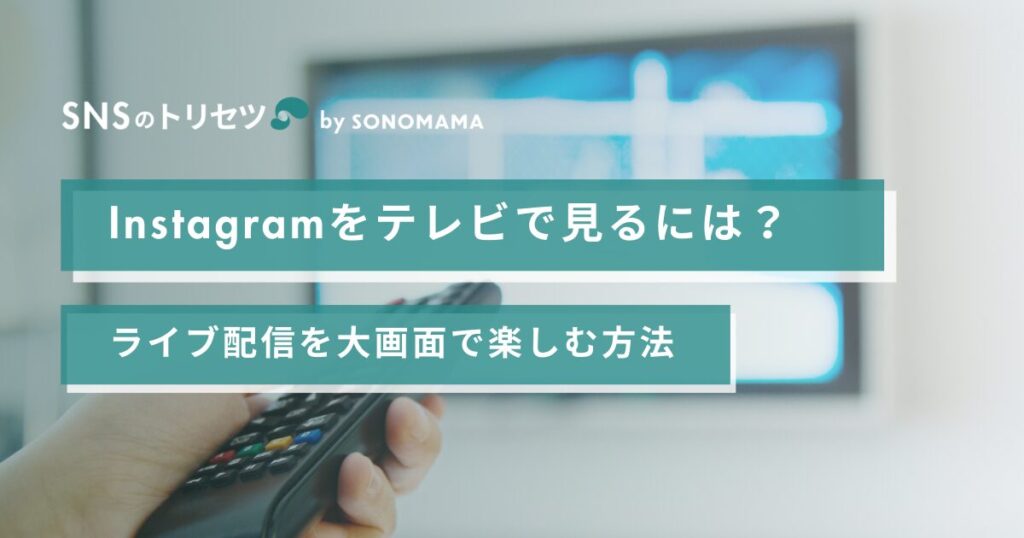 SNSのトリセツ by SONOMAMA

Instagramをテレビで見るには？

ライブ配信を大画面で楽しむ方法